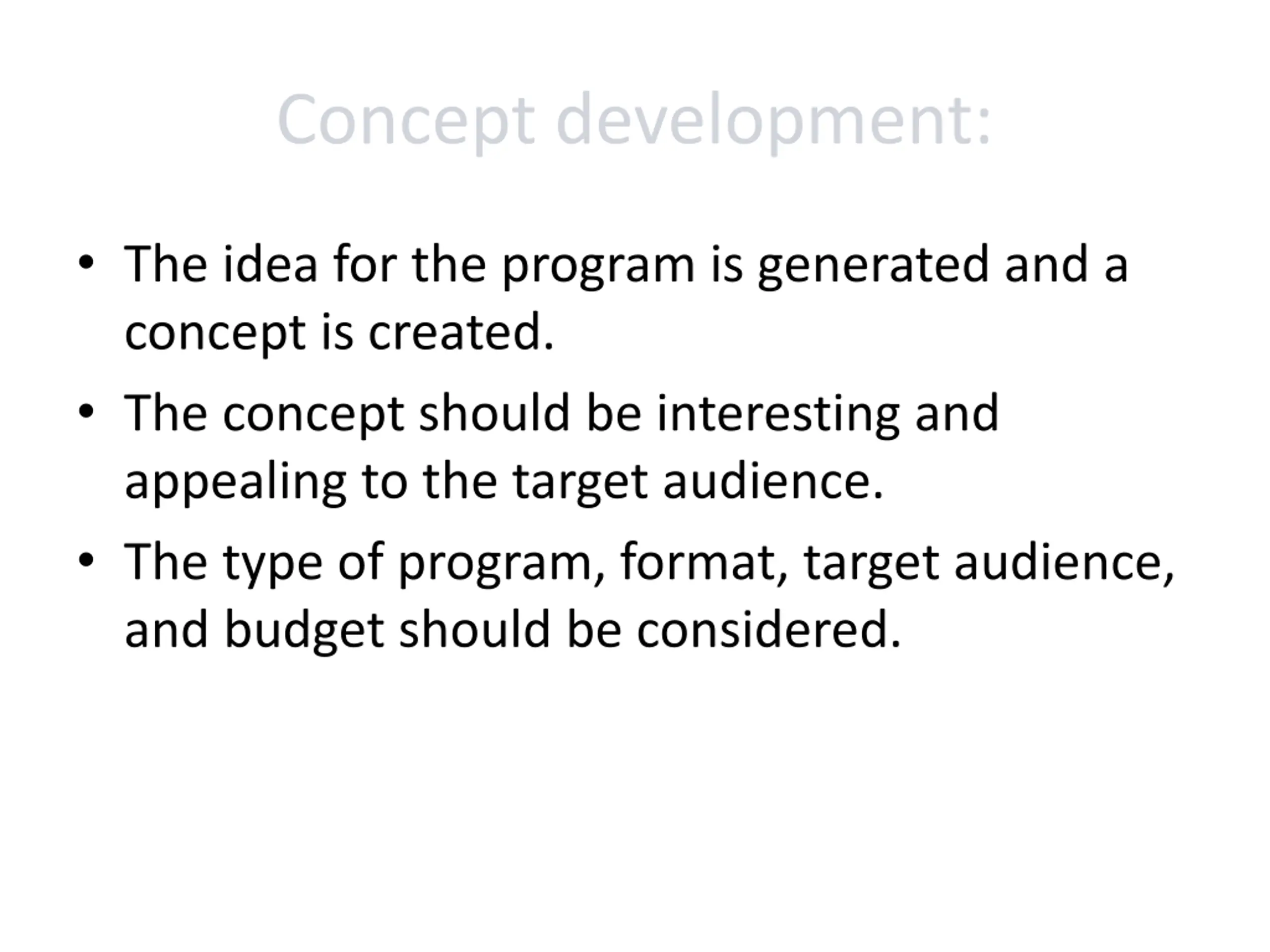 Concept development:

• The idea for the program is generated and a concept is created.
• The concept should be interesting and appealing to the target audience.
• The type of program, format, target audience, and budget should be considered.